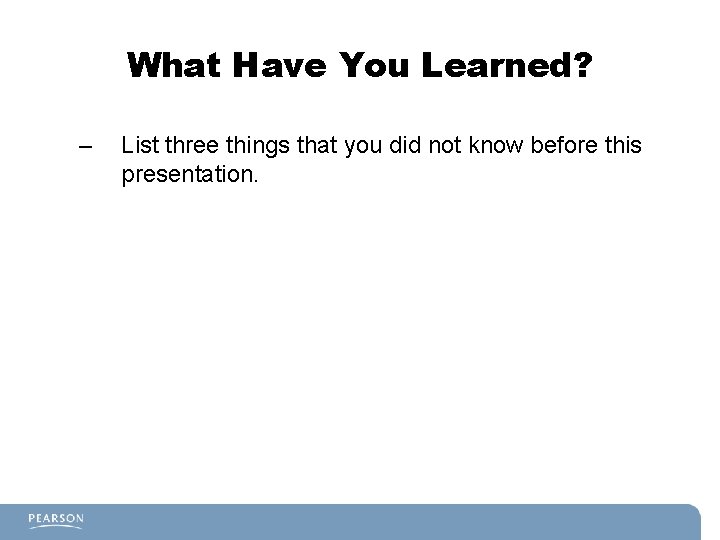 What Have You Learned?

– List three things that you did not know before this presentation.

PEARSON